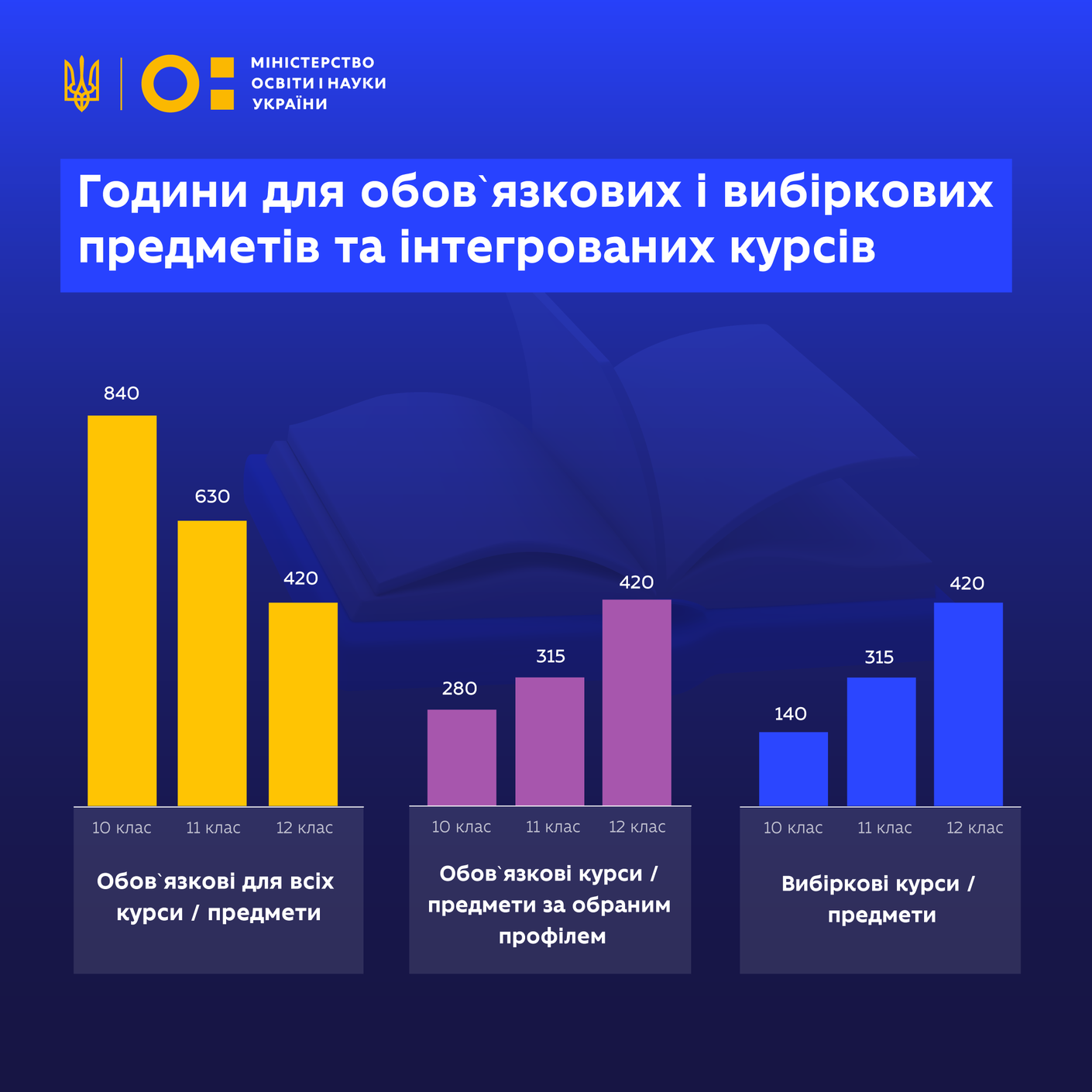 МІНІСТЕРСТВО ОСВІТИ І НАУКИ УКРАЇНИ

Години для обов`язкових і вибіркових предметів та інтегрованих курсів

840

630

420

10 клас 11 клас 12 клас

Обов`язкові для всіх курси / предмети

280

315

420

10 клас 11 клас 12 клас

Обов`язкові курси / предмети за обраним профілем

140

315

420

10 клас 11 клас 12 клас

Вибіркові курси / предмети